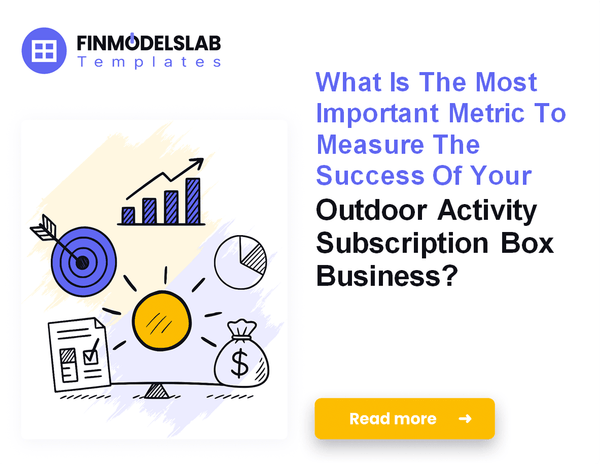 FINMODELSLAB
Templates

What Is The Most Important Metric To Measure The Success Of Your Outdoor Activity Subscription Box Business?

$

Read more →